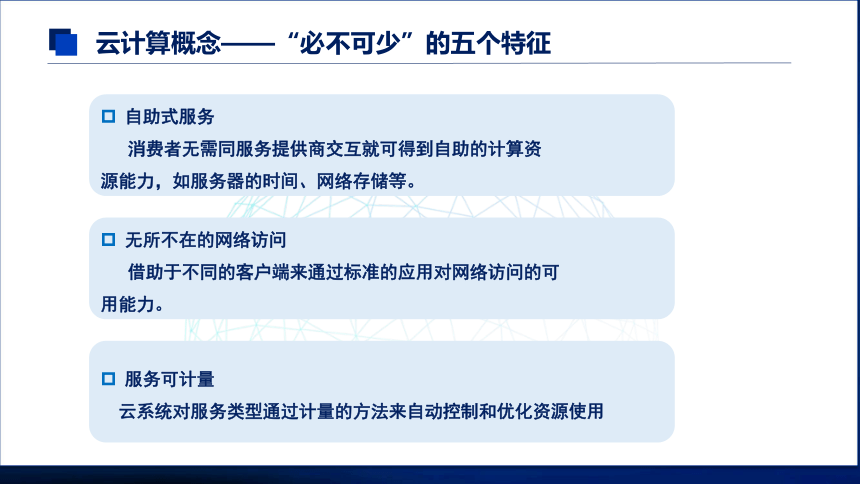 云计算概念——“必不可少”的五个特征

自助式服务

消费者无需同服务提供商交互就可得到自助的计算资源能力，如服务器的时间、网络存储等。

无所不在的网络访问

借助于不同的客户端来通过标准的应用对网络访问的可用能力。

服务可计量

云系统对服务类型通过计量的方法来自动控制和优化资源使用